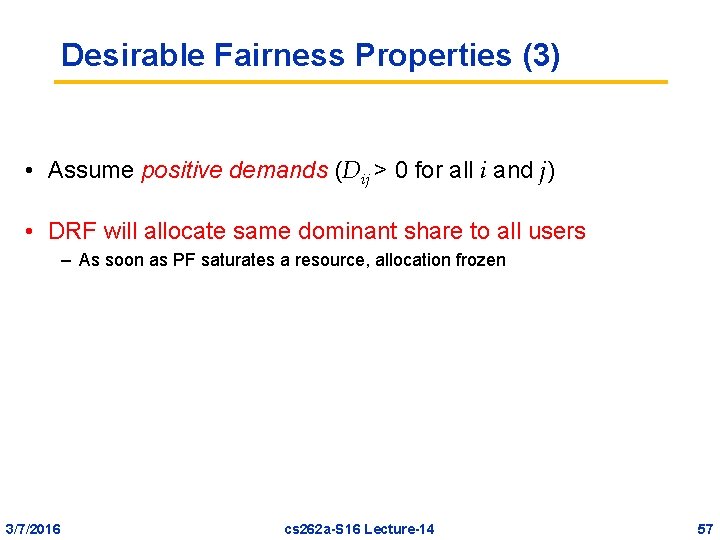 Desirable Fairness Properties (3)

• Assume positive demands ($D_{ij} > 0$ for all $i$ and $j$)

• DRF will allocate same dominant share to all users
– As soon as PF saturates a resource, allocation frozen

3/7/2016 cs262a-S16 Lecture-14 57